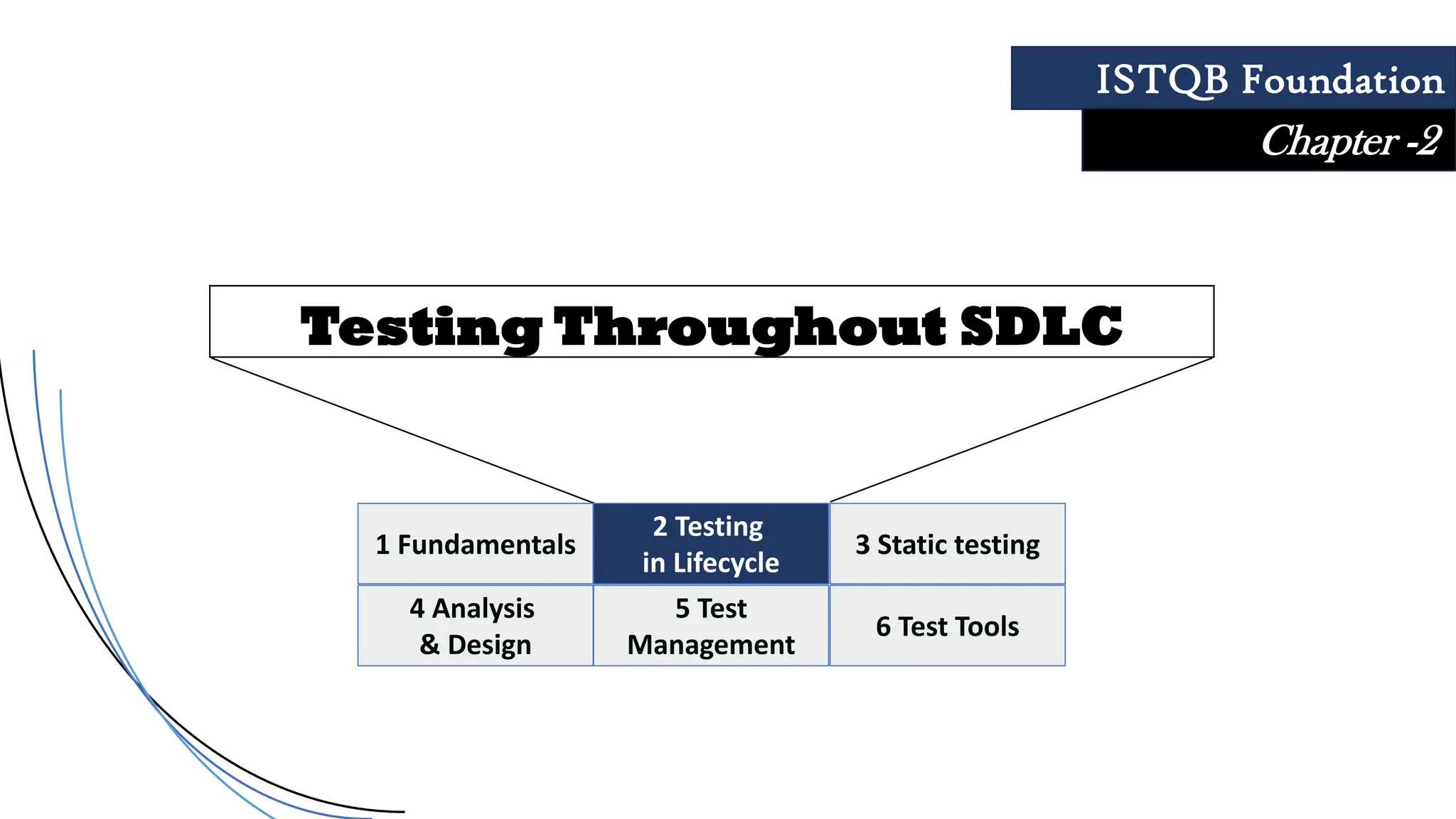 ISTQB Foundation
Chapter -2

Testing Throughout SDLC

| 1 Fundamentals | 2 Testing in Lifecycle | 3 Static testing |
|---|---|---|
| 4 Analysis & Design | 5 Test Management | 6 Test Tools |